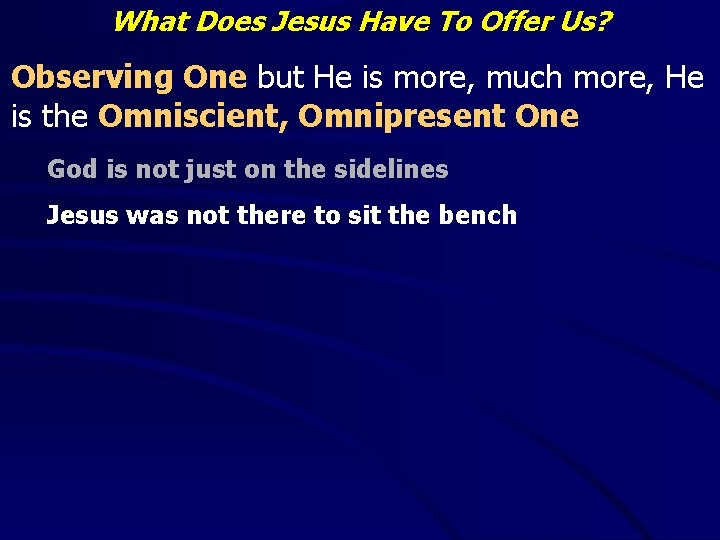 What Does Jesus Have To Offer Us?

Observing One but He is more, much more, He is the Omniscient, Omnipresent One

God is not just on the sidelines

Jesus was not there to sit the bench